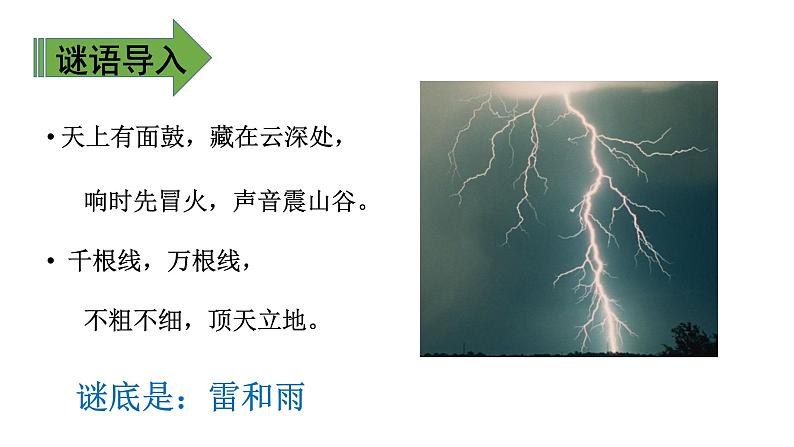 谜语导入

• 天上有面鼓，藏在云深处，

响时先冒火，声音震山谷。

• 千根线，万根线，

不粗不细，顶天立地。

谜底是：雷和雨